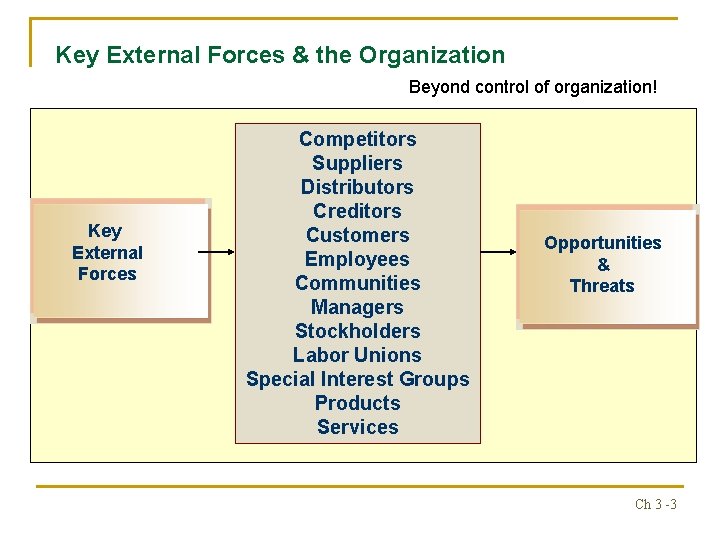 Key External Forces & the Organization

Beyond control of organization!

Key External Forces

Competitors
Suppliers
Distributors
Creditors
Customers
Employees
Communities
Managers
Stockholders
Labor Unions
Special Interest Groups
Products
Services

Opportunities & Threats

Ch 3 -3